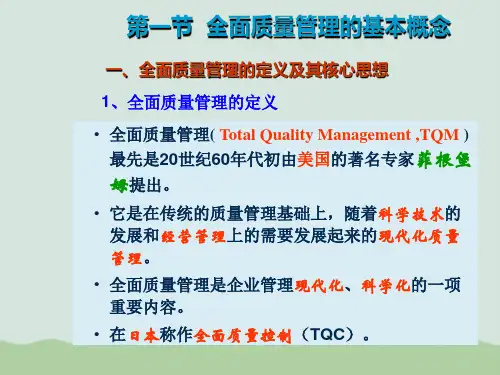 第一节 全面质量管理的基本概念

一、全面质量管理的定义及其核心思想

1、全面质量管理的定义

• 全面质量管理( Total Quality Management ,TQM ) 最先是20世纪60年代初由美国的著名专家菲根堡姆提出。

• 它是在传统的质量管理基础上，随着科学技术的发展和经营管理上的需要发展起来的现代化质量管理。

• 全面质量管理是企业管理现代化、科学化的一项重要内容。

• 在日本称作全面质量控制（TQC）。